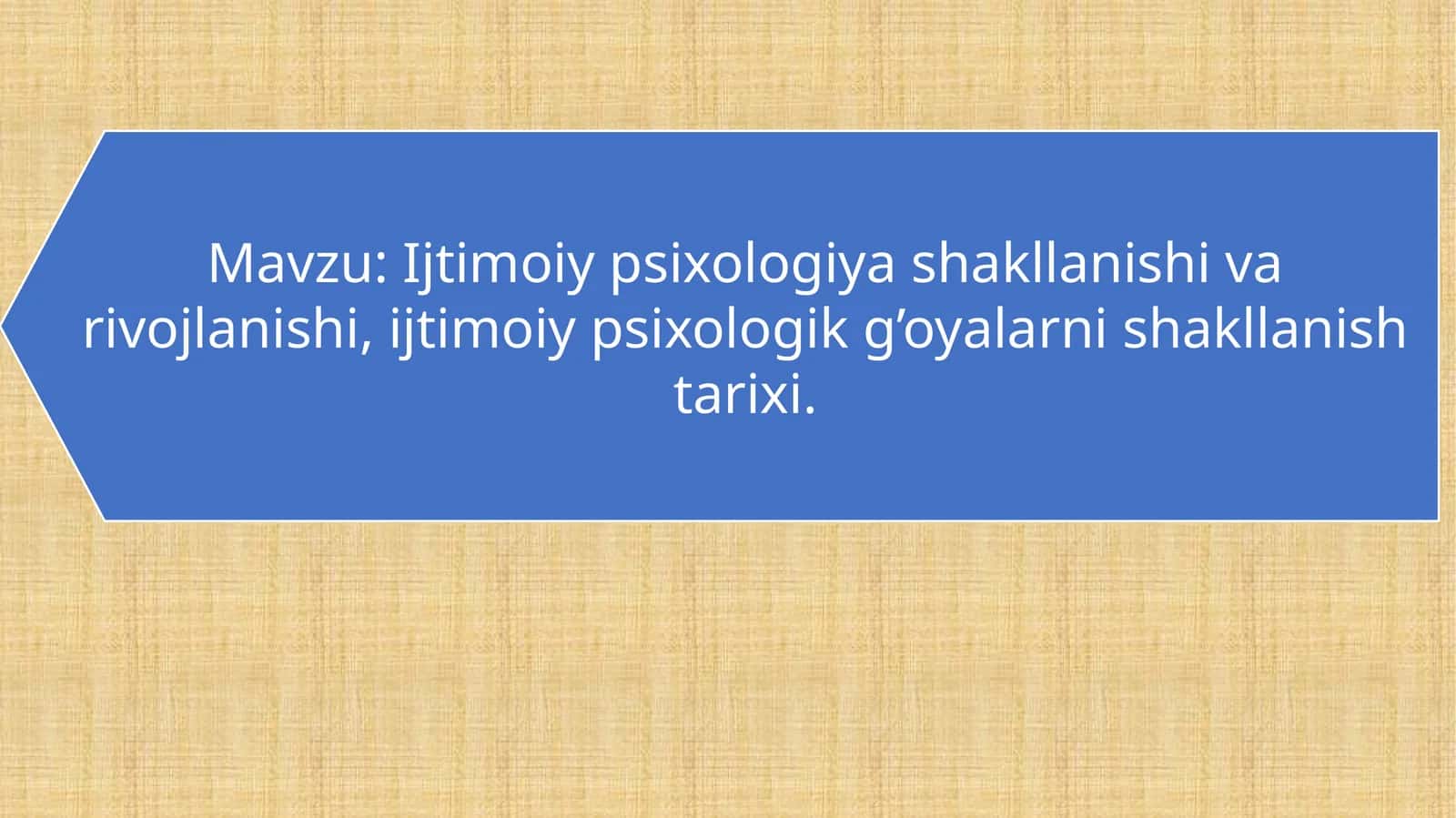 Mavzu: Ijtimoiy psixologiya shakllanishi va rivojlanishi, ijtimoiy psixologik g’oyalarni shakllanish tarixi.